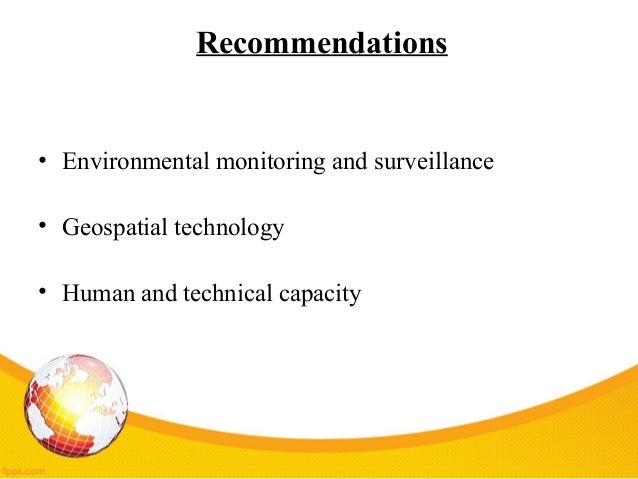 Recommendations

• Environmental monitoring and surveillance

• Geospatial technology

• Human and technical capacity

fppt.com